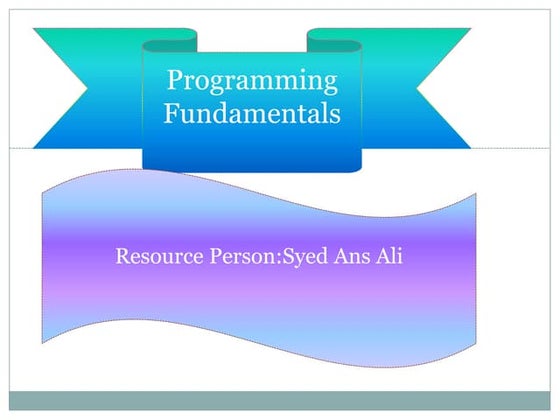 Programming Fundamentals

Resource Person:Syed Ans Ali